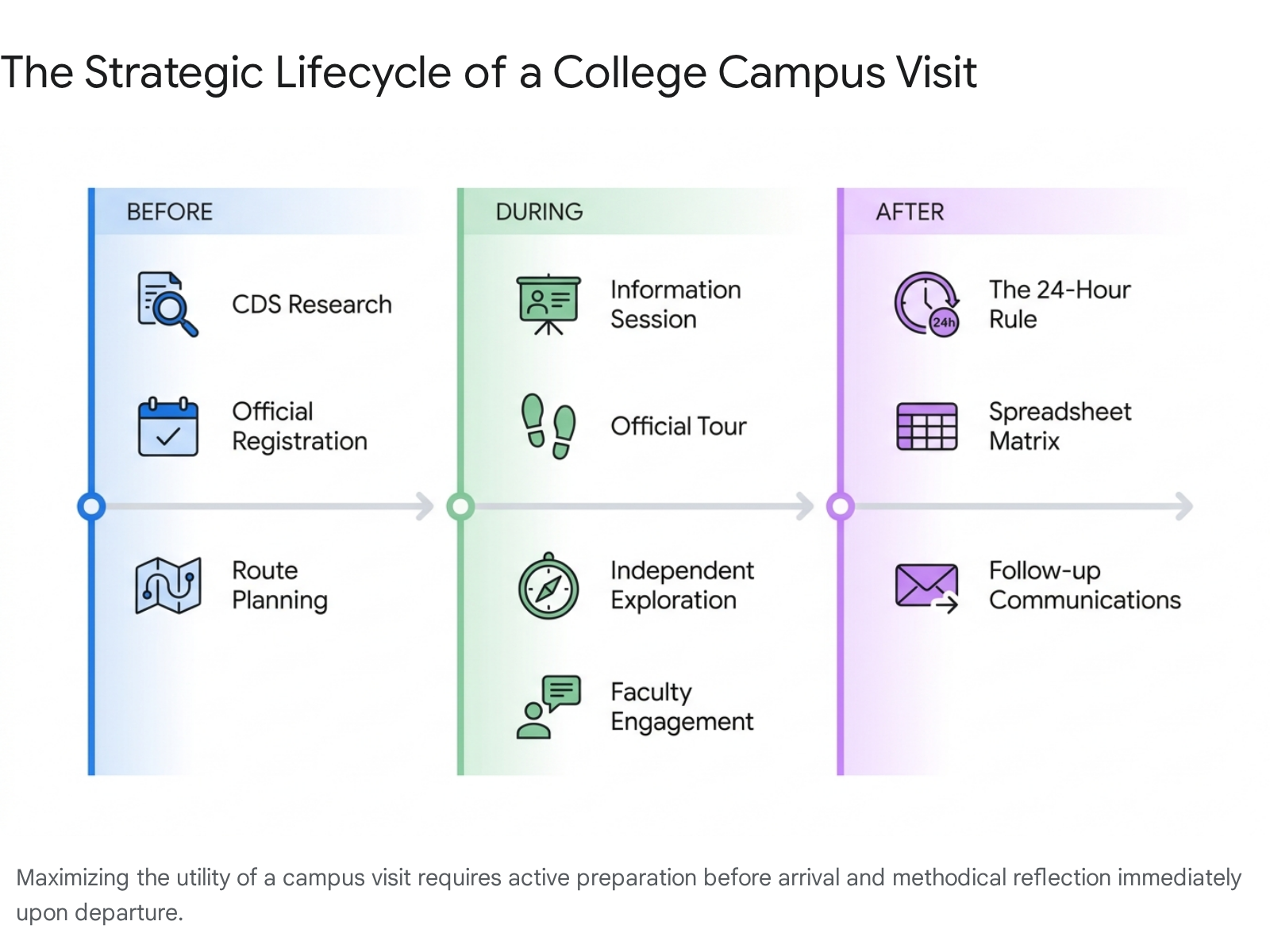 The Strategic Lifecycle of a College Campus Visit

BEFORE

CDS Research

Official Registration

Route Planning

DURING

Information Session

Official Tour

Independent Exploration

Faculty Engagement

AFTER

24h

The 24-Hour Rule

Spreadsheet Matrix

Follow-up Communications

Maximizing the utility of a campus visit requires active preparation before arrival and methodical reflection immediately upon departure.